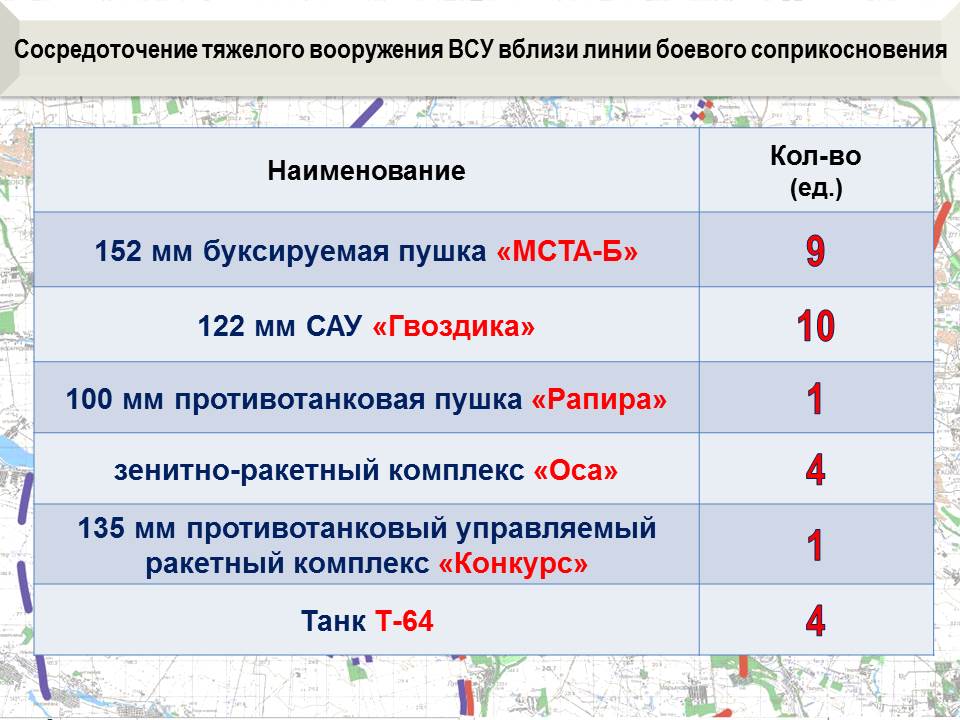 Сосредоточение тяжелого вооружения ВСУ вблизи линии боевого соприкосновения

| Наименование | Кол-во (ед.) |
|---|---|
| 152 мм буксируемая пушка «МСТА-Б» | 9 |
| 122 мм САУ «Гвоздика» | 10 |
| 100 мм противотанковая пушка «Рапира» | 1 |
| зенитно-ракетный комплекс «Оса» | 4 |
| 135 мм противотанковый управляемый ракетный комплекс «Конкурс» | 1 |
| Танк Т-64 | 4 |